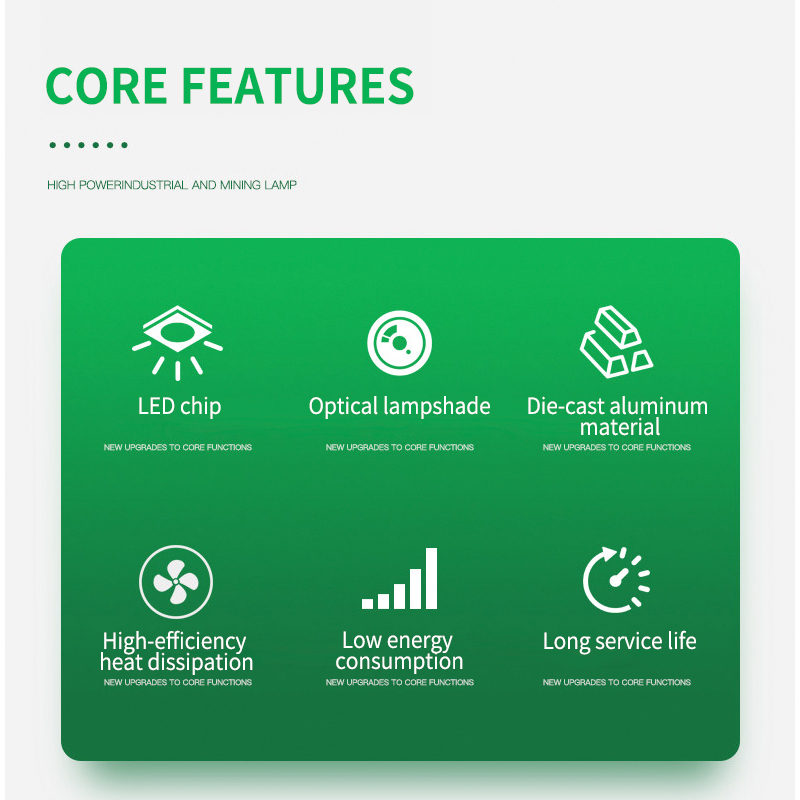 CORE FEATURES

HIGH POWERINDUSTRIAL AND MINING LAMP

LED chip
NEW UPGRADES TO CORE FUNCTIONS

Optical lampshade
NEW UPGRADES TO CORE FUNCTIONS

Die-cast aluminum material
NEW UPGRADES TO CORE FUNCTIONS

High-efficiency heat dissipation
NEW UPGRADES TO CORE FUNCTIONS

Low energy consumption
NEW UPGRADES TO CORE FUNCTIONS

Long service life
NEW UPGRADES TO CORE FUNCTIONS